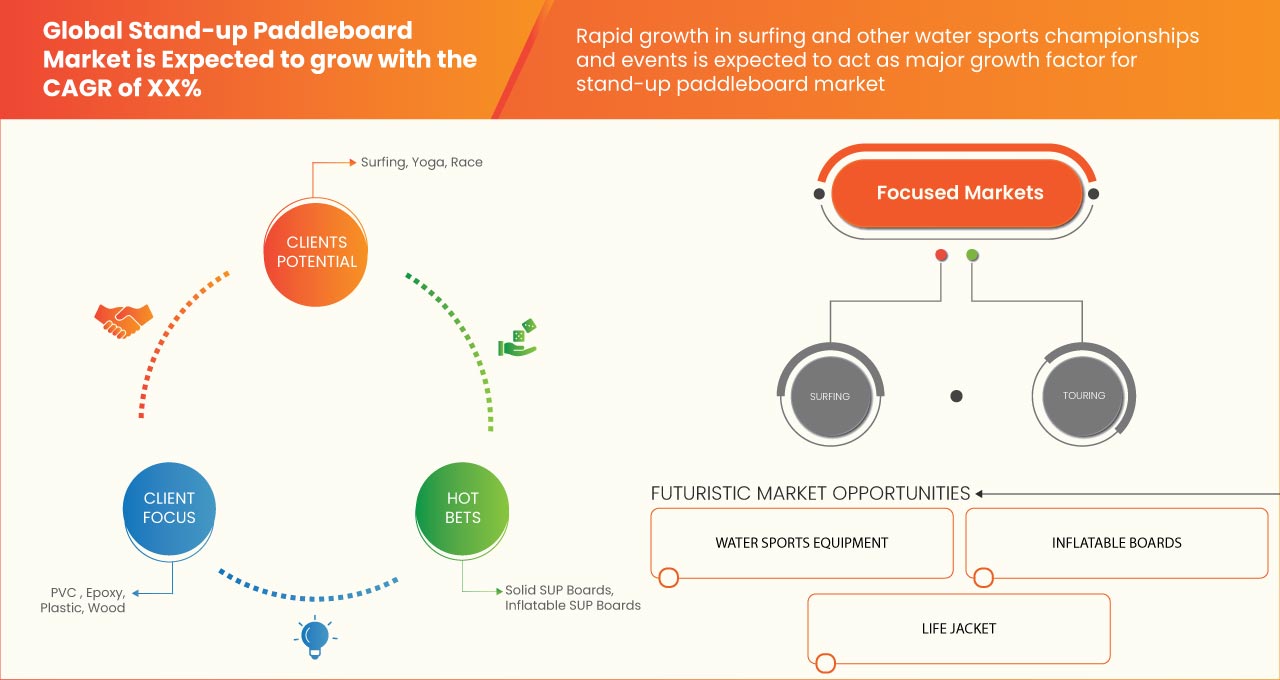 Global Stand-up Paddleboard Market is Expected to grow with the CAGR of XX%

Rapid growth in surfing and other water sports championships and events is expected to act as major growth factor for stand-up paddleboard market

Surfing, Yoga, Race

CLIENTS POTENTIAL

CLIENT FOCUS

HOT BETS

PVC , Epoxy, Plastic, Wood

Solid SUP Boards, Inflatable SUP Boards

Focused Markets

SURFING

TOURING

FUTURISTIC MARKET OPPORTUNITIES

WATER SPORTS EQUIPMENT

INFLATABLE BOARDS

LIFE JACKET